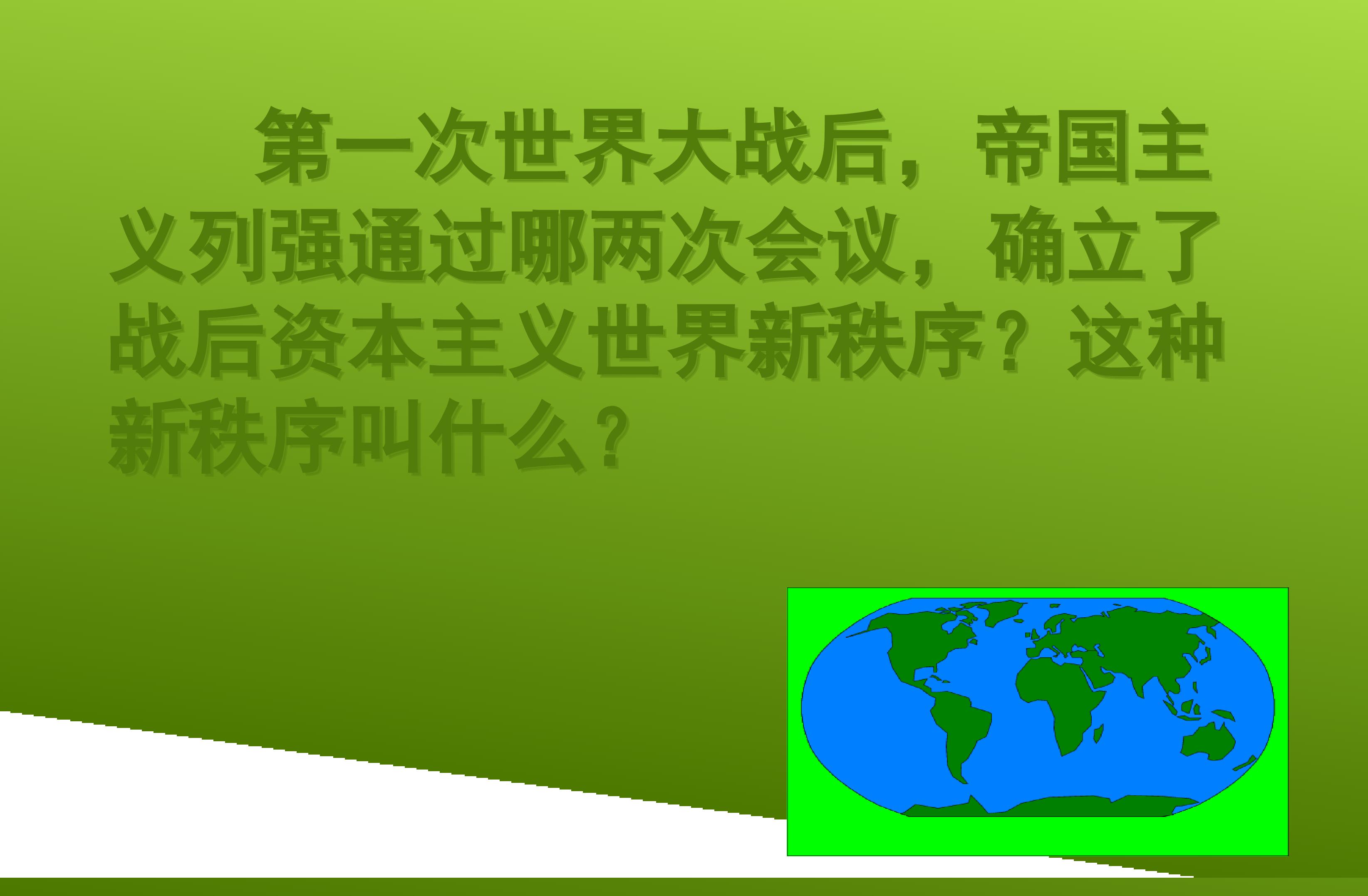 第一次世界大战后，帝国主义列强通过哪两次会议，确立了战后资本主义世界新秩序？这种新秩序叫什么？